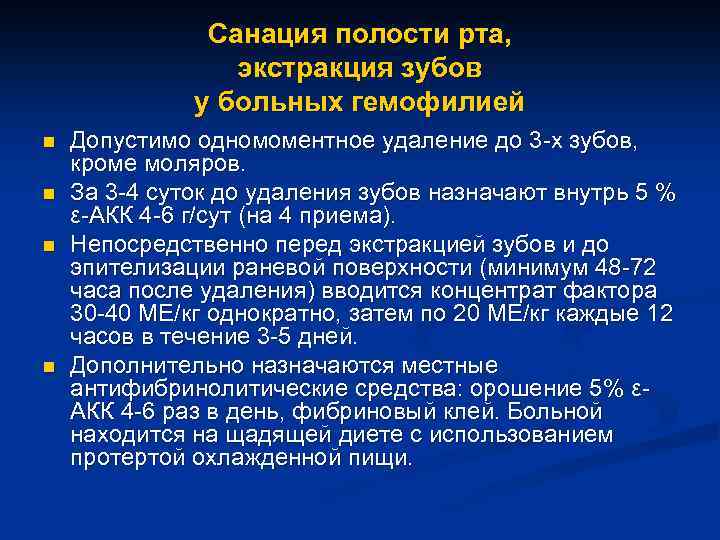 Санация полости рта, экстракция зубов у больных гемофилией

Допустимо одномоментное удаление до 3-х зубов, кроме моляров.

За 3-4 суток до удаления зубов назначают внутрь 5 % ε-АКК 4-6 г/сут (на 4 приема).

Непосредственно перед экстракцией зубов и до эпителизации раневой поверхности (минимум 48-72 часа после удаления) вводится концентрат фактора 30-40 МЕ/кг однократно, затем по 20 МЕ/кг каждые 12 часов в течение 3-5 дней.

Дополнительно назначаются местные антифибринолитические средства: орошение 5% ε-АКК 4-6 раз в день, фибриновый клей. Больной находится на щадящей диете с использованием протертой охлажденной пищи.